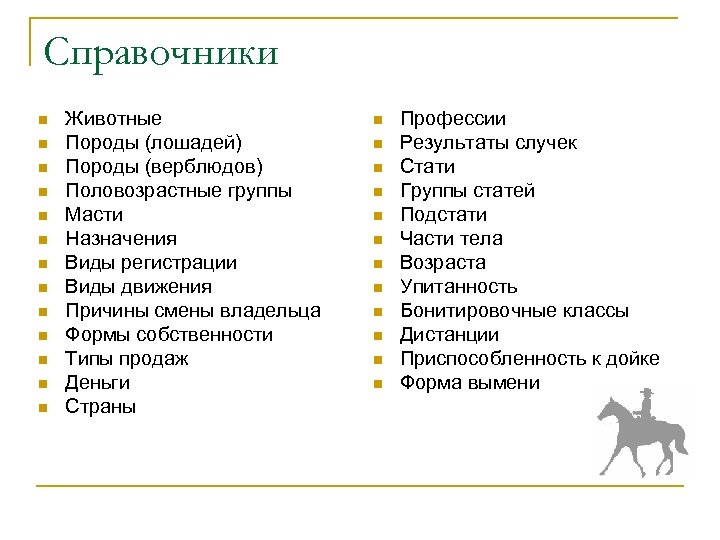 Справочники

- Животные
- Породы (лошадей)
- Породы (верблюдов)
- Половозрастные группы
- Масти
- Назначения
- Виды регистрации
- Виды движения
- Причины смены владельца
- Формы собственности
- Типы продаж
- Деньги
- Страны

- Профессии
- Результаты случек
- Стати
- Группы статей
- Подстати
- Части тела
- Возраста
- Упитанность
- Бонитировочные классы
- Дистанции
- Приспособленность к дойке
- Форма вымени